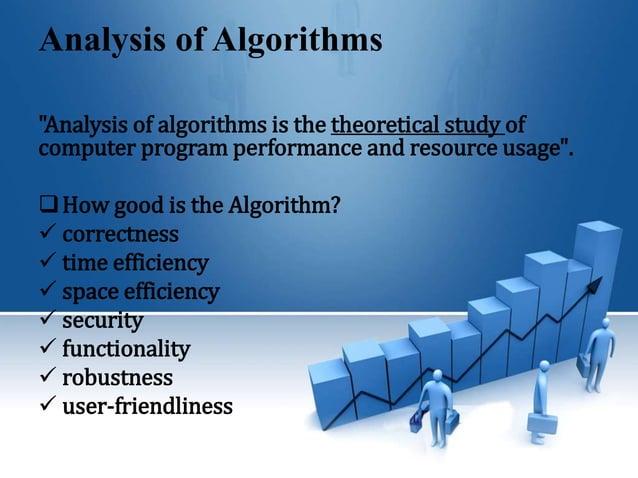 Analysis of Algorithms

"Analysis of algorithms is the theoretical study of computer program performance and resource usage".

❑ How good is the Algorithm?
✓ correctness
✓ time efficiency
✓ space efficiency
✓ security
✓ functionality
✓ robustness
✓ user-friendliness